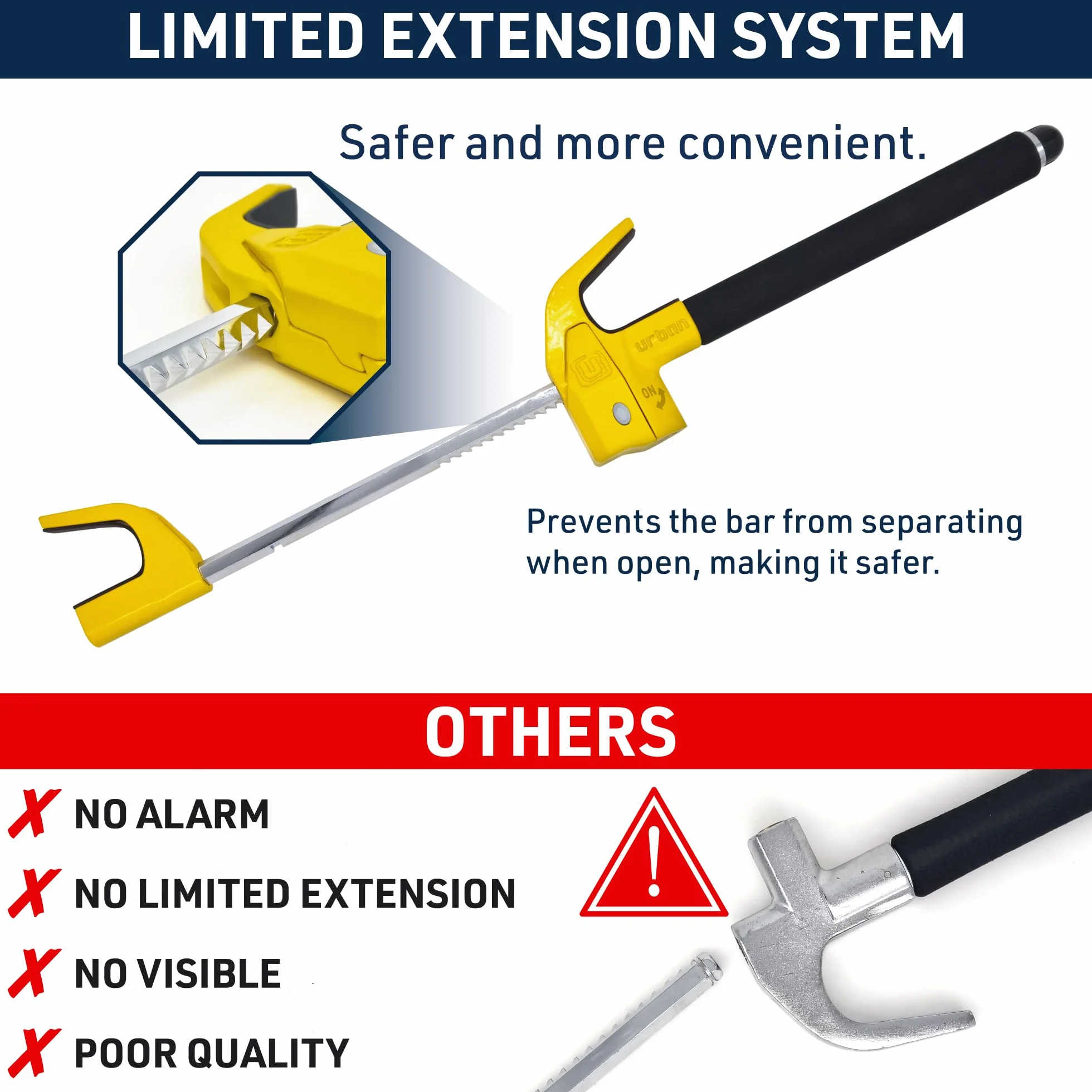 LIMITED EXTENSION SYSTEM

Safer and more convenient.

urban

ON

Prevents the bar from separating when open, making it safer.

OTHERS

✗ NO ALARM

✗ NO LIMITED EXTENSION

✗ NO VISIBLE

✗ POOR QUALITY